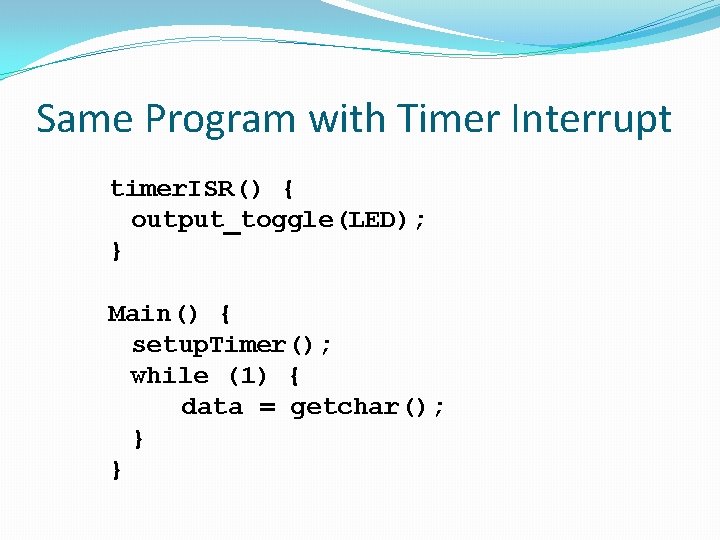 Same Program with Timer Interrupt

timerISR() {
 output_toggle(LED);
}

Main() {
 setupTimer();
 while (1) {
     data = getchar();
 }
}